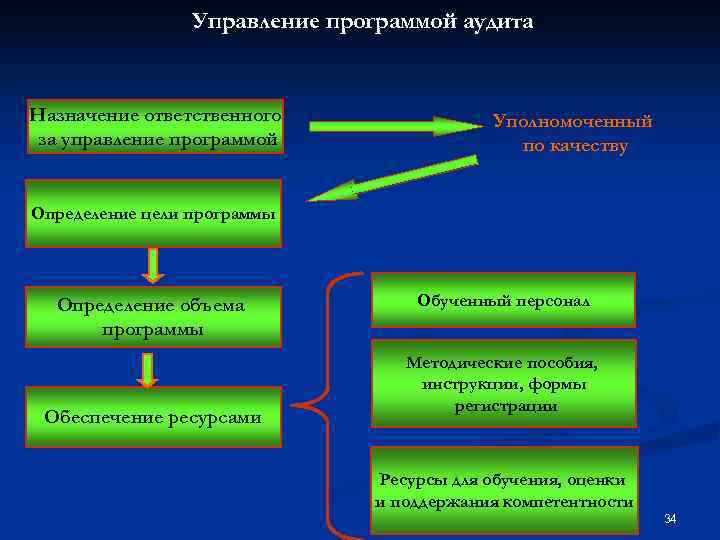 Управление программой аудита

Назначение ответственного за управление программой

Уполномоченный по качеству

Определение цели программы

Определение объема программы

Обеспечение ресурсами

Обученный персонал

Методические пособия, инструкции, формы регистрации

Ресурсы для обучения, оценки и поддержания компетентности

34